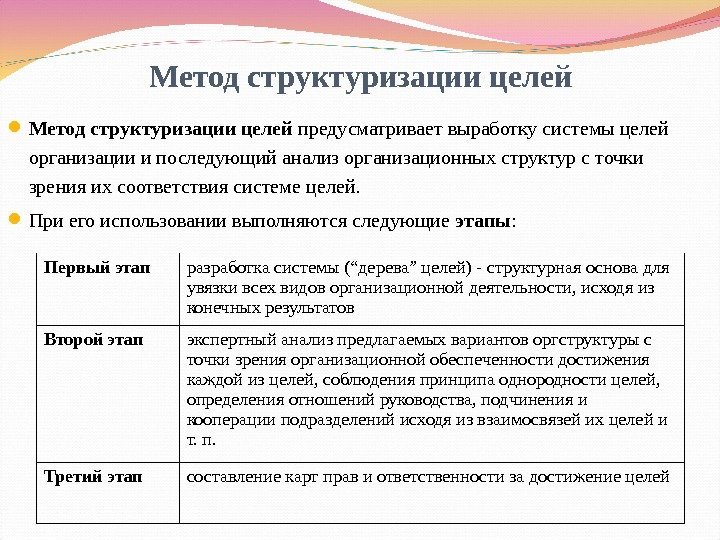 Метод структуризации целей

Метод структуризации целей предусматривает выработку системы целей организации и последующий анализ организационных структур с точки зрения их соответствия системе целей.

При его использовании выполняются следующие этапы:

| Первый этап | разработка системы (“дерева” целей) - структурная основа для увязки всех видов организационной деятельности, исходя из конечных результатов |
|---|---|
| Второй этап | экспертный анализ предлагаемых вариантов оргструктуры с точки зрения организационной обеспеченности достижения каждой из целей, соблюдения принципа однородности целей, определения отношений руководства, подчинения и кооперации подразделений исходя из взаимосвязей их целей и т. п. |
| Третий этап | составление карт прав и ответственности за достижение целей |